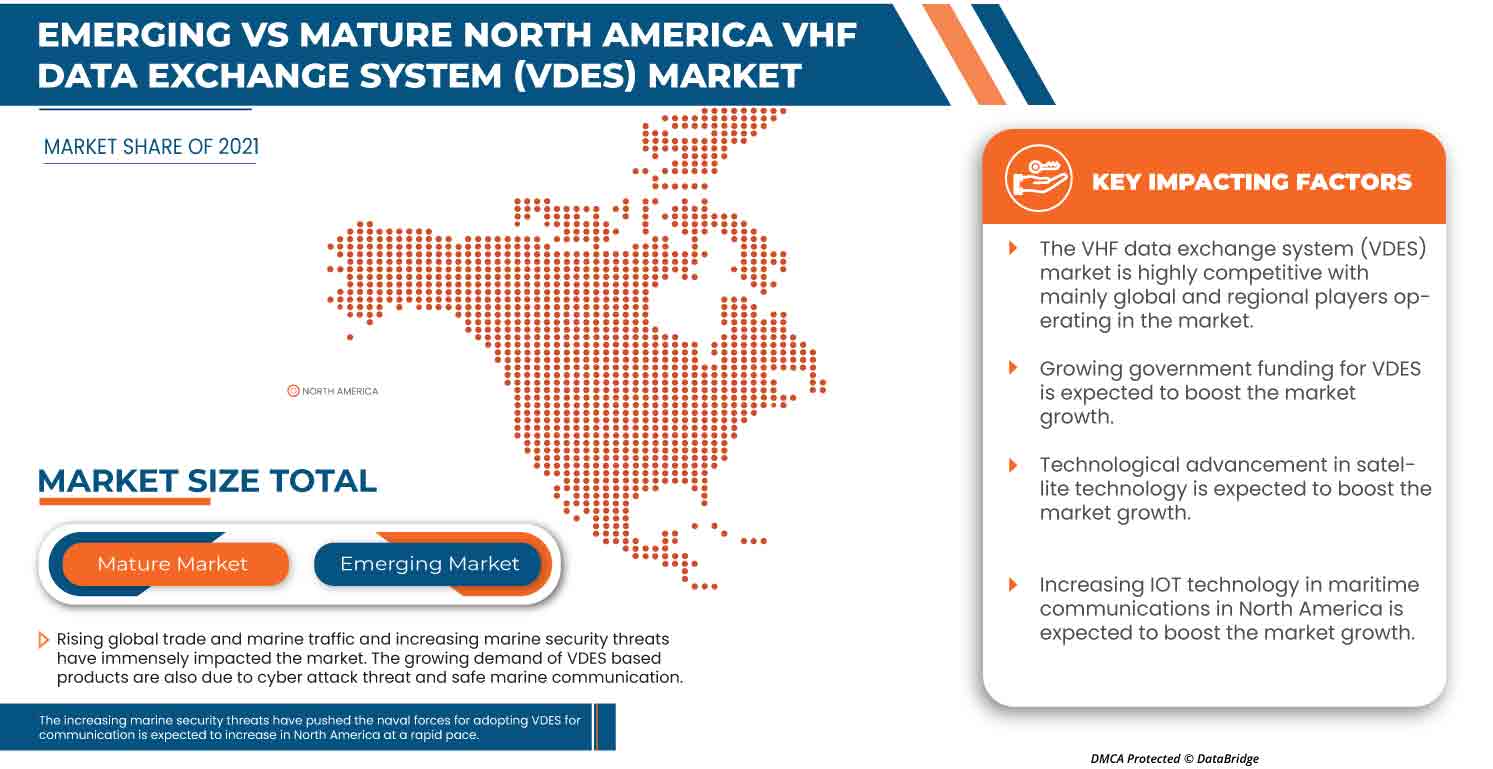 EMERGING VS MATURE NORTH AMERICA VHF DATA EXCHANGE SYSTEM (VDES) MARKET

MARKET SHARE OF 2021

NORTH AMERICA

MARKET SIZE TOTAL

Mature Market

Emerging Market

Rising global trade and marine traffic and increasing marine security threats have immensely impacted the market. The growing demand of VDES based products are also due to cyber attack threat and safe marine communication.

The increasing marine security threats have pushed the naval forces for adopting VDES for communication is expected to increase in North America at a rapid pace.

KEY IMPACTING FACTORS

The VHF data exchange system (VDES) market is highly competitive with mainly global and regional players operating in the market.

Growing government funding for VDES is expected to boost the market growth.

Technological advancement in satellite technology is expected to boost the market growth.

Increasing IOT technology in maritime communications in North America is expected to boost the market growth.

DMCA Protected © DataBridge